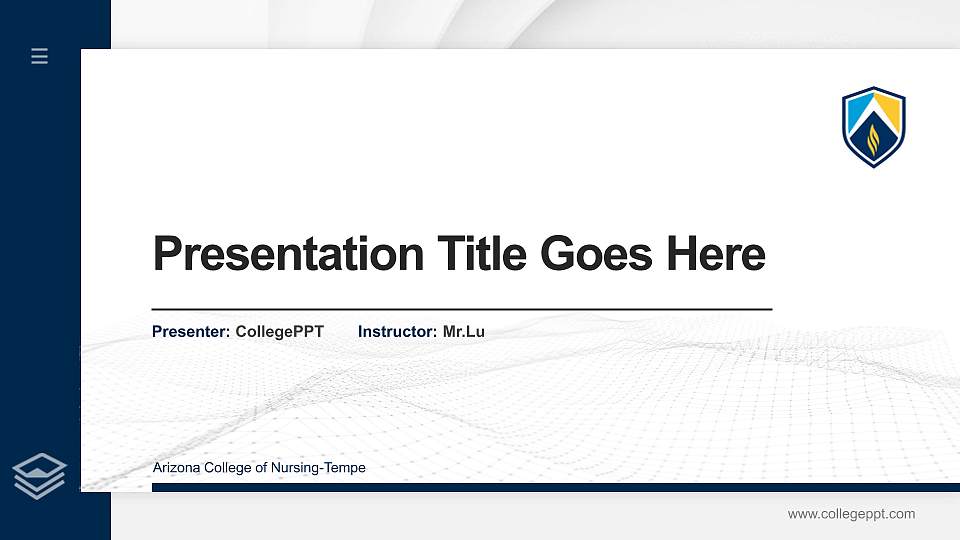 Presentation Title Goes Here

Presenter: CollegePPT Instructor: Mr.Lu

Arizona College of Nursing-Tempe

www.collegeppt.com